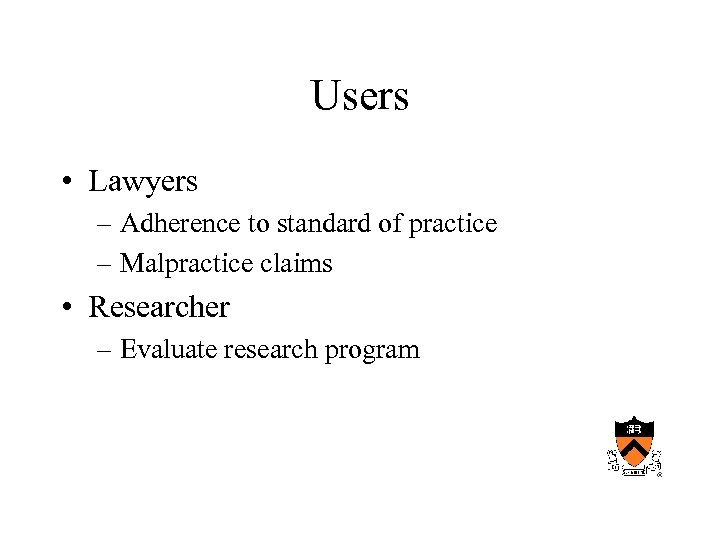 Users

• Lawyers
– Adherence to standard of practice
– Malpractice claims
• Researcher
– Evaluate research program